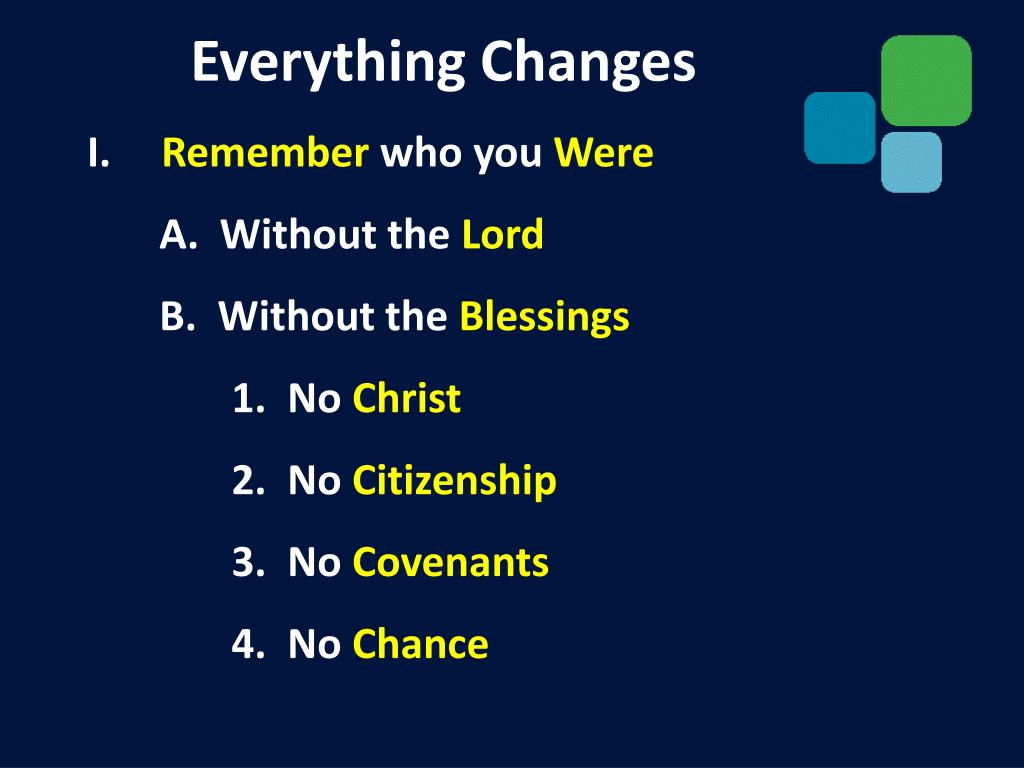 Everything Changes

I. Remember who you Were

A. Without the Lord

B. Without the Blessings

1. No Christ

2. No Citizenship

3. No Covenants

4. No Chance